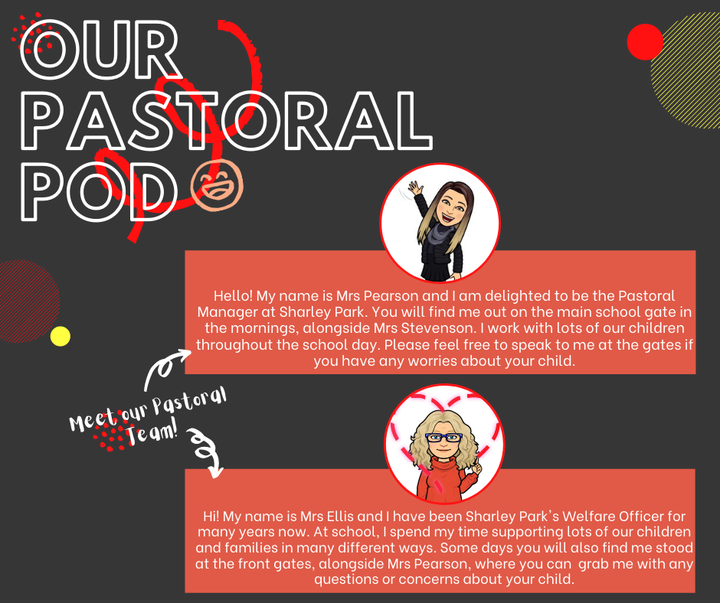 OUR PASTORAL POD

Hello! My name is Mrs Pearson and I am delighted to be the Pastoral Manager at Sharley Park. You will find me out on the main school gate in the mornings, alongside Mrs Stevenson. I work with lots of our children throughout the school day. Please feel free to speak to me at the gates if you have any worries about your child.

Meet our Pastoral Team!

Hi! My name is Mrs Ellis and I have been Sharley Park's Welfare Officer for many years now. At school, I spend my time supporting lots of our children and families in many different ways. Some days you will also find me stood at the front gates, alongside Mrs Pearson, where you can grab me with any questions or concerns about your child.